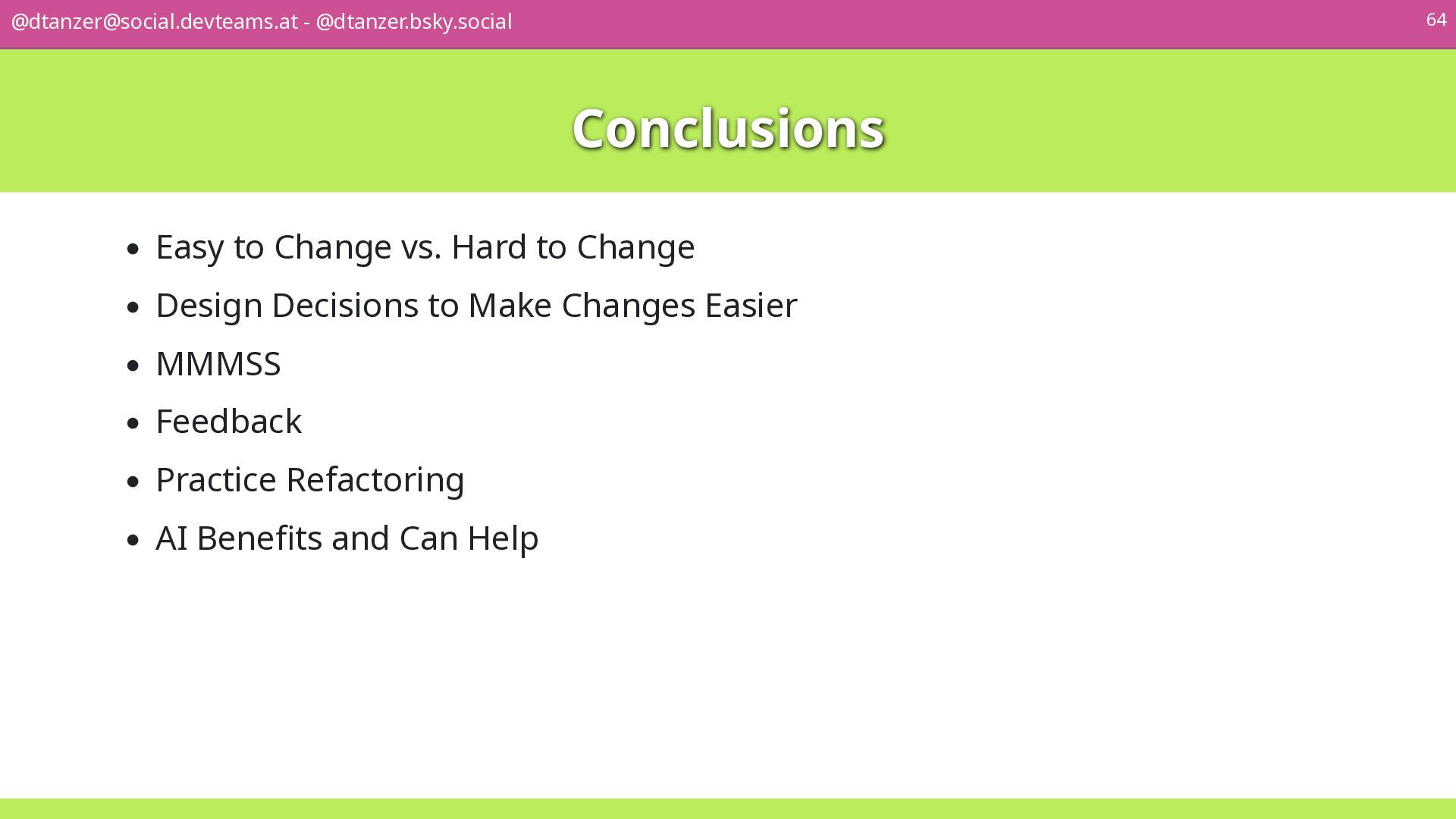 @dtanzer@social.devteams.at - @dtanzer.bsky.social

64

Conclusions

- Easy to Change vs. Hard to Change
- Design Decisions to Make Changes Easier
- MMMSS
- Feedback
- Practice Refactoring
- AI Benefits and Can Help